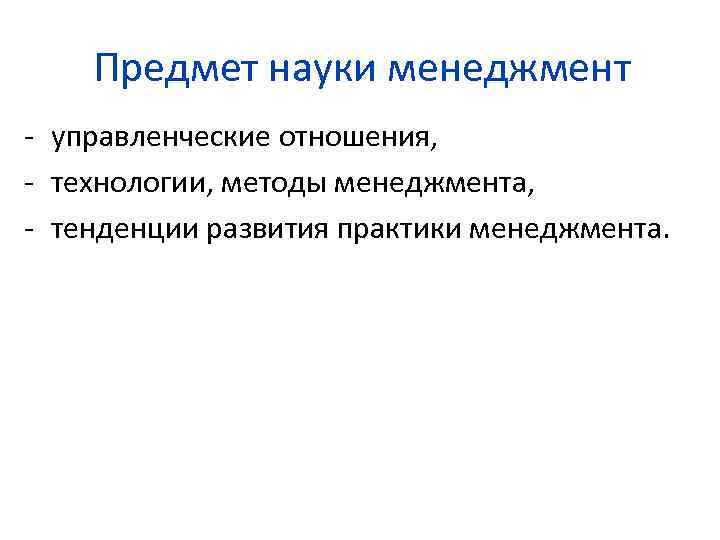 Предмет науки менеджмент

- управленческие отношения,
- технологии, методы менеджмента,
- тенденции развития практики менеджмента.